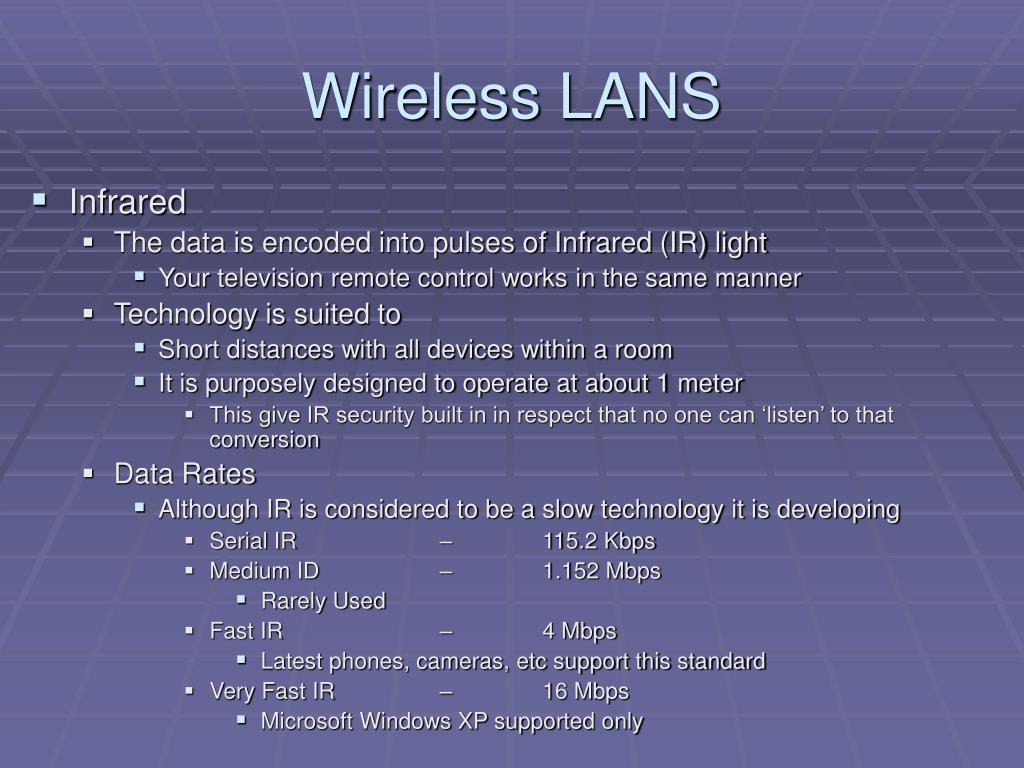 Wireless LANS

Infrared
The data is encoded into pulses of Infrared (IR) light
Your television remote control works in the same manner
Technology is suited to
Short distances with all devices within a room
It is purposely designed to operate at about 1 meter
This give IR security built in in respect that no one can ‘listen’ to that conversion
Data Rates
Although IR is considered to be a slow technology it is developing
Serial IR – 115.2 Kbps
Medium ID – 1.152 Mbps
Rarely Used
Fast IR – 4 Mbps
Latest phones, cameras, etc support this standard
Very Fast IR – 16 Mbps
Microsoft Windows XP supported only